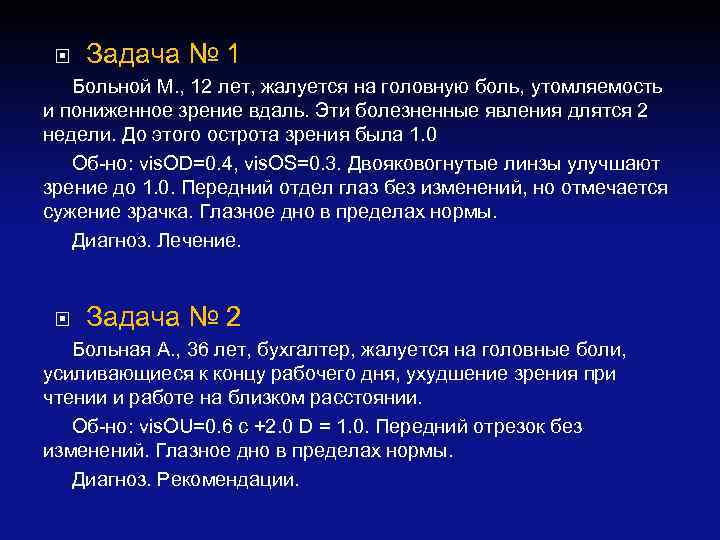 Задача № 1

Больной М., 12 лет, жалуется на головную боль, утомляемость и пониженное зрение вдаль. Эти болезненные явления длятся 2 недели. До этого острота зрения была 1.0

Об-но: visOD=0.4, visOS=0.3. Двояковогнутые линзы улучшают зрение до 1.0. Передний отдел глаз без изменений, но отмечается сужение зрачка. Глазное дно в пределах нормы.

Диагноз. Лечение.

Задача № 2

Больная А., 36 лет, бухгалтер, жалуется на головные боли, усиливающиеся к концу рабочего дня, ухудшение зрения при чтении и работе на близком расстоянии.

Об-но: visOU=0.6 с +2.0 D = 1.0. Передний отрезок без изменений. Глазное дно в пределах нормы.

Диагноз. Рекомендации.